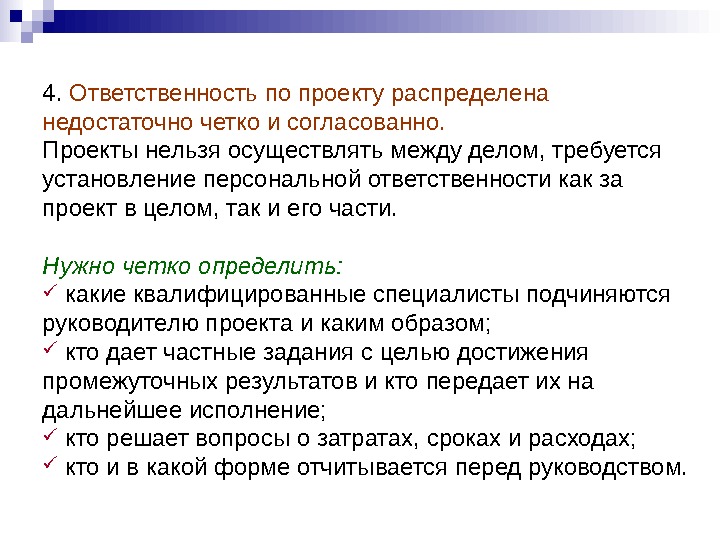 4. Ответственность по проекту распределена недостаточно четко и согласованно.
Проекты нельзя осуществлять между делом, требуется установление персональной ответственности как за проект в целом, так и его части.

Нужно четко определить:
✓ какие квалифицированные специалисты подчиняются руководителю проекта и каким образом;
✓ кто дает частные задания с целью достижения промежуточных результатов и кто передает их на дальнейшее исполнение;
✓ кто решает вопросы о затратах, сроках и расходах;
✓ кто и в какой форме отчитывается перед руководством.